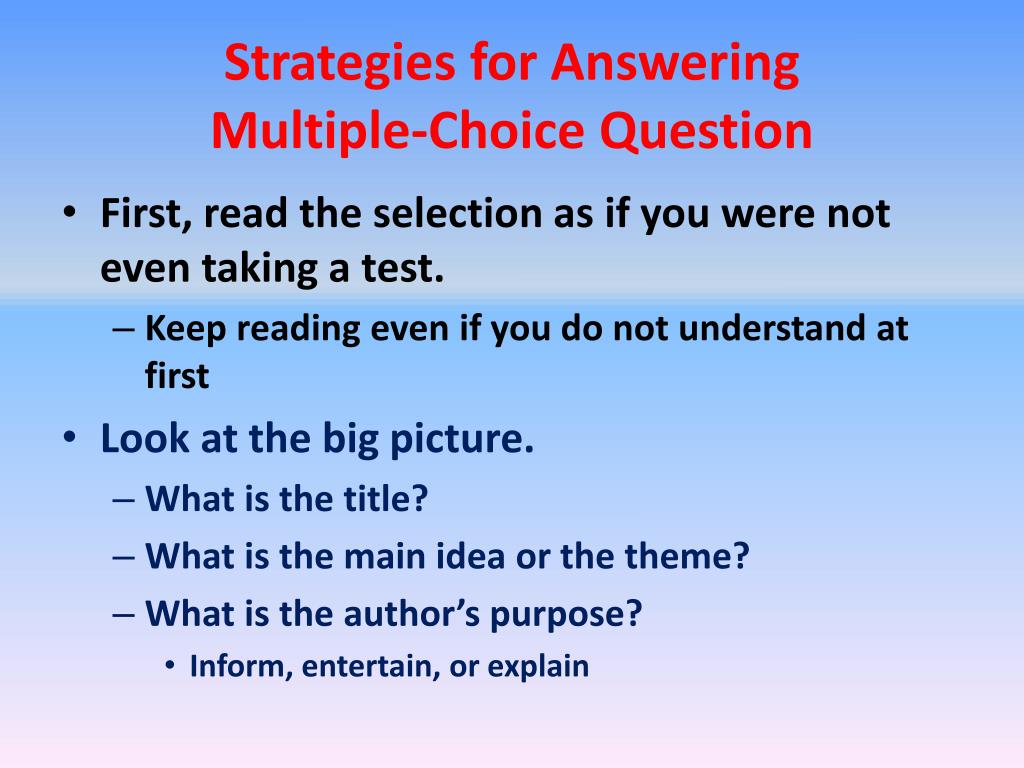 Strategies for Answering Multiple-Choice Question

• First, read the selection as if you were not even taking a test.
– Keep reading even if you do not understand at first

• Look at the big picture.
– What is the title?
– What is the main idea or the theme?
– What is the author's purpose?
• Inform, entertain, or explain